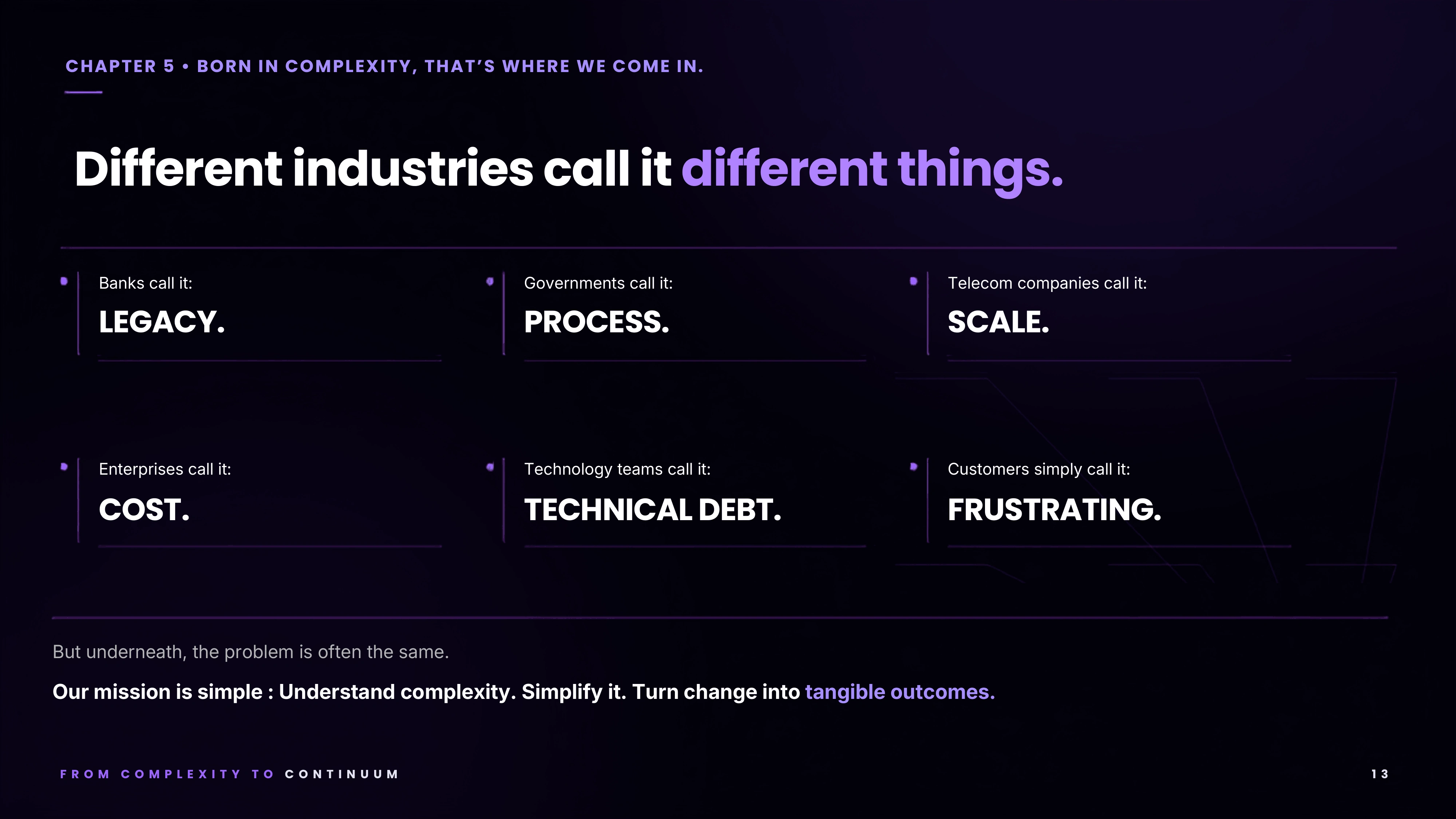 CHAPTER 5 • BORN IN COMPLEXITY, THAT'S WHERE WE COME IN.

Different industries call it different things.

Banks call it:
LEGACY.

Governments call it:
PROCESS.

Telecom companies call it:
SCALE.

Enterprises call it:
COST.

Technology teams call it:
TECHNICAL DEBT.

Customers simply call it:
FRUSTRATING.

But underneath, the problem is often the same.

Our mission is simple : Understand complexity. Simplify it. Turn change into tangible outcomes.

FROM COMPLEXITY TO CONTINUUM

13